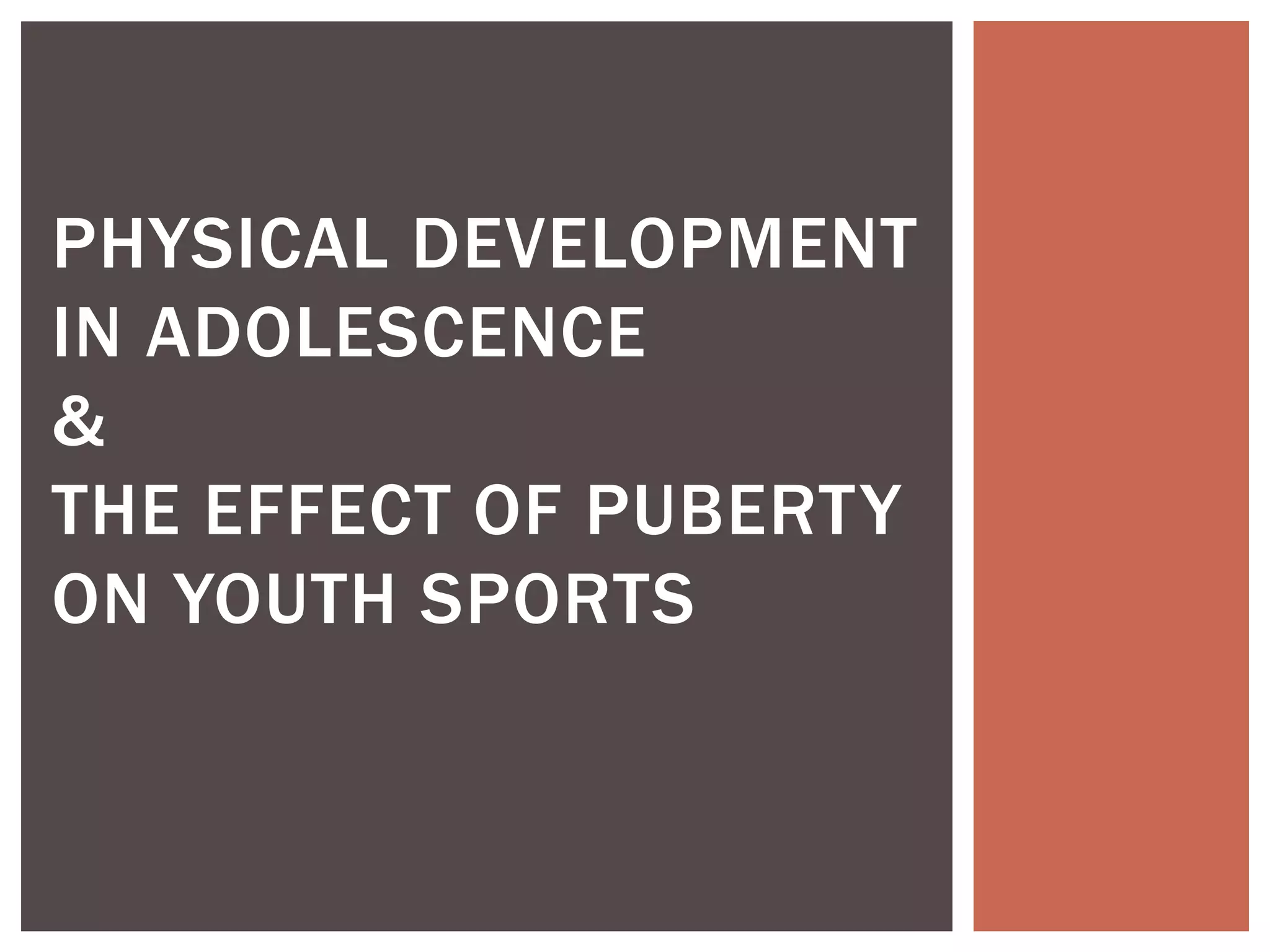 PHYSICAL DEVELOPMENT IN ADOLESCENCE
&
THE EFFECT OF PUBERTY ON YOUTH SPORTS